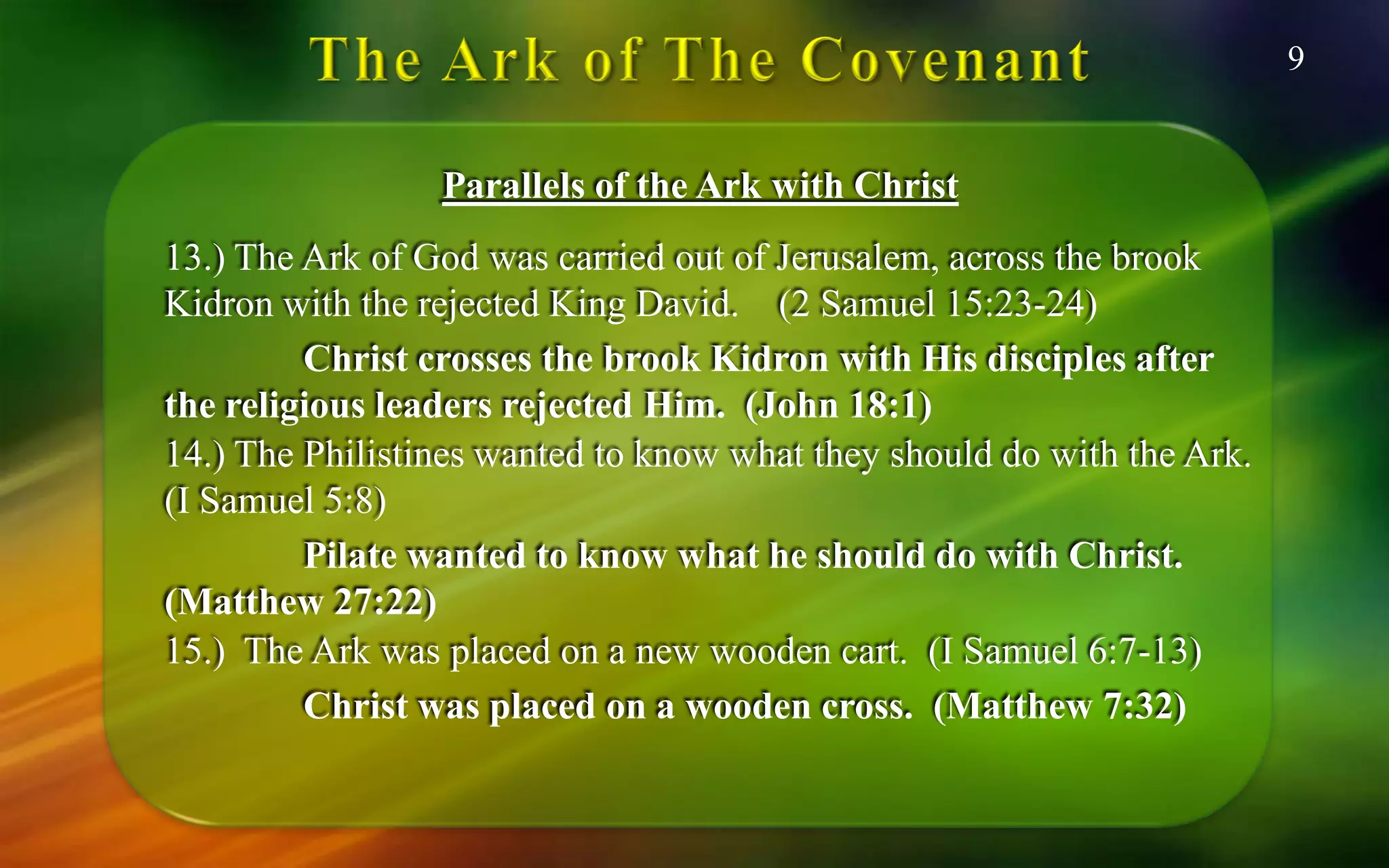 The Ark of The Covenant

9

Parallels of the Ark with Christ

13.) The Ark of God was carried out of Jerusalem, across the brook Kidron with the rejected King David. (2 Samuel 15:23-24)

Christ crosses the brook Kidron with His disciples after the religious leaders rejected Him. (John 18:1)

14.) The Philistines wanted to know what they should do with the Ark. (I Samuel 5:8)

Pilate wanted to know what he should do with Christ. (Matthew 27:22)

15.) The Ark was placed on a new wooden cart. (I Samuel 6:7-13)

Christ was placed on a wooden cross. (Matthew 7:32)